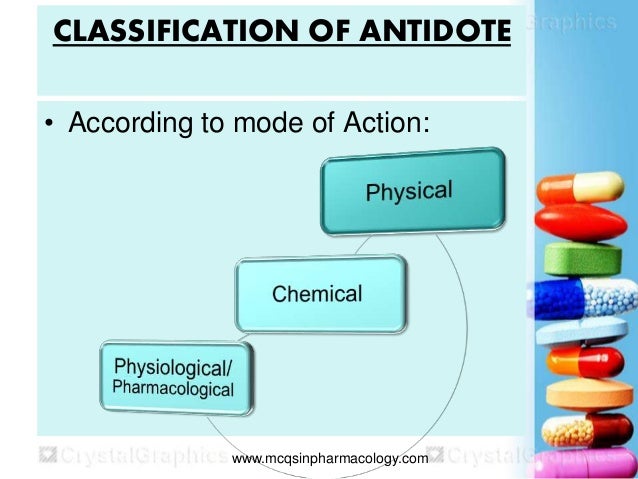 CLASSIFICATION OF ANTIDOTE

Graphics

• According to mode of Action:

Physical

Chemical

Physiological/ Pharmacological

CrystalGraphics

www.mcqsinpharmacology.com

CrystalGraphics